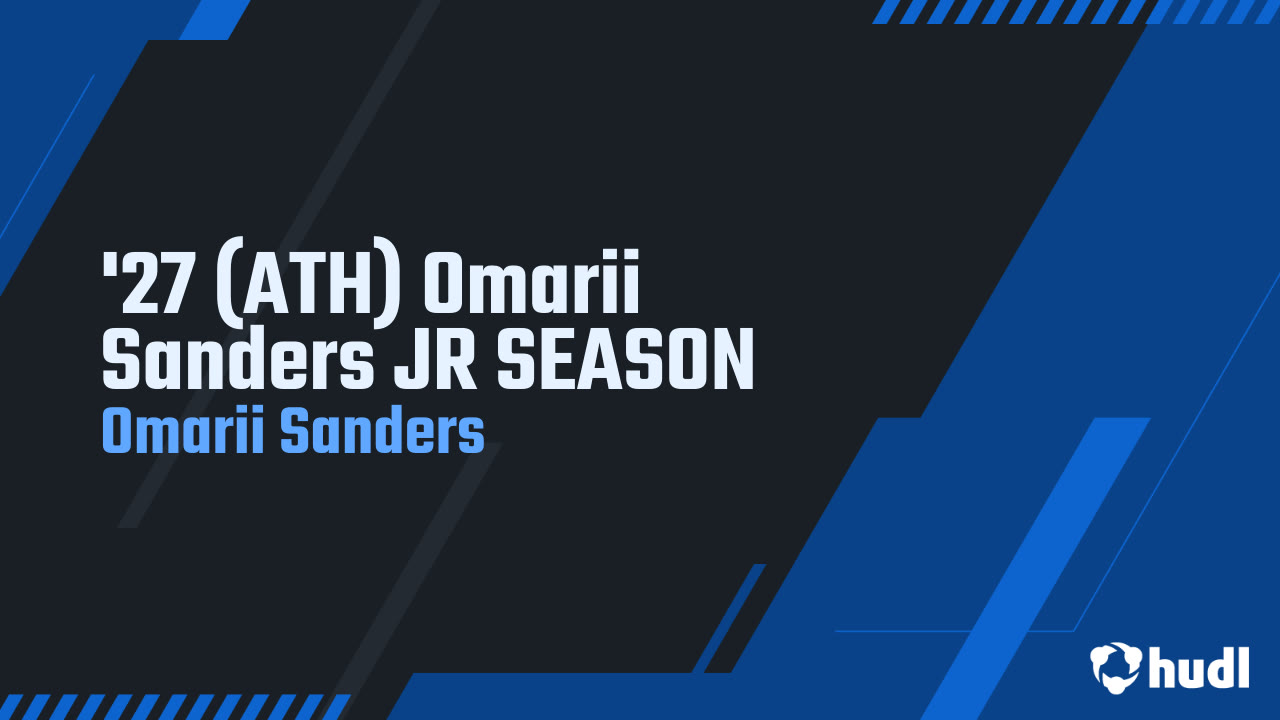 '27 (ATH) Omarii Sanders JR SEASON
Omarii Sanders

hudl